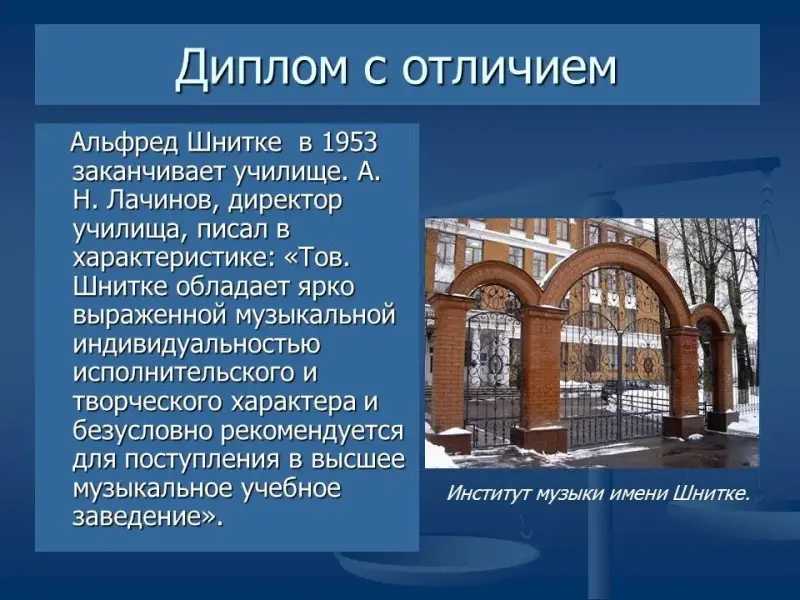 Диплом с отличием

Альфред Шнитке в 1953 заканчивает училище. А. Н. Лачинов, директор училища, писал в характеристике: «Тов. Шнитке обладает ярко выраженной музыкальной индивидуальностью исполнительского и творческого характера и безусловно рекомендуется для поступления в высшее музыкальное учебное заведение».

Институт музыки имени Шнитке.